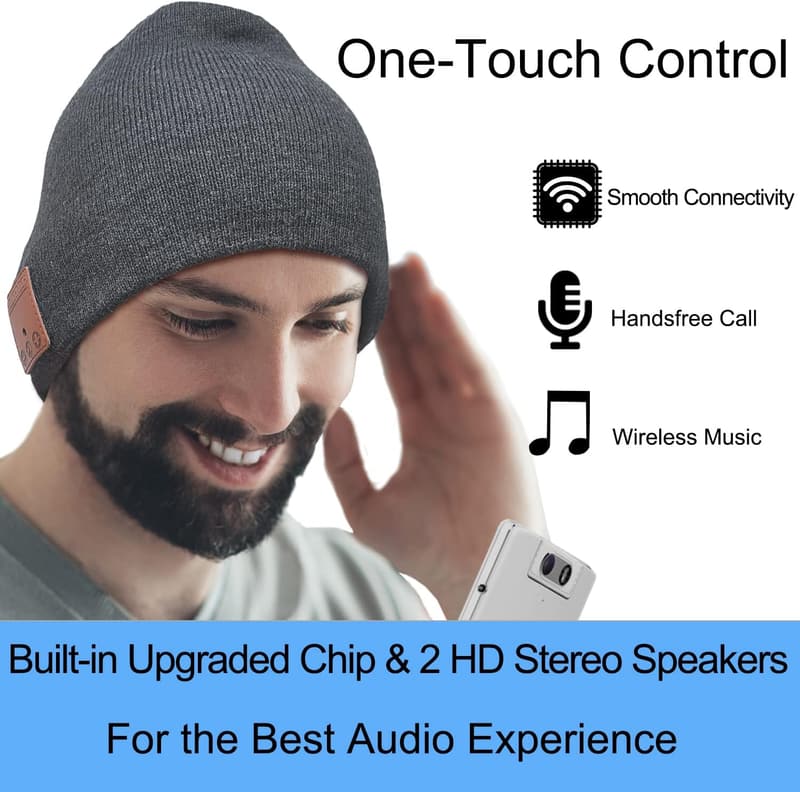 One-Touch Control

Smooth Connectivity

Handsfree Call

Wireless Music

Built-in Upgraded Chip & 2 HD Stereo Speakers

For the Best Audio Experience